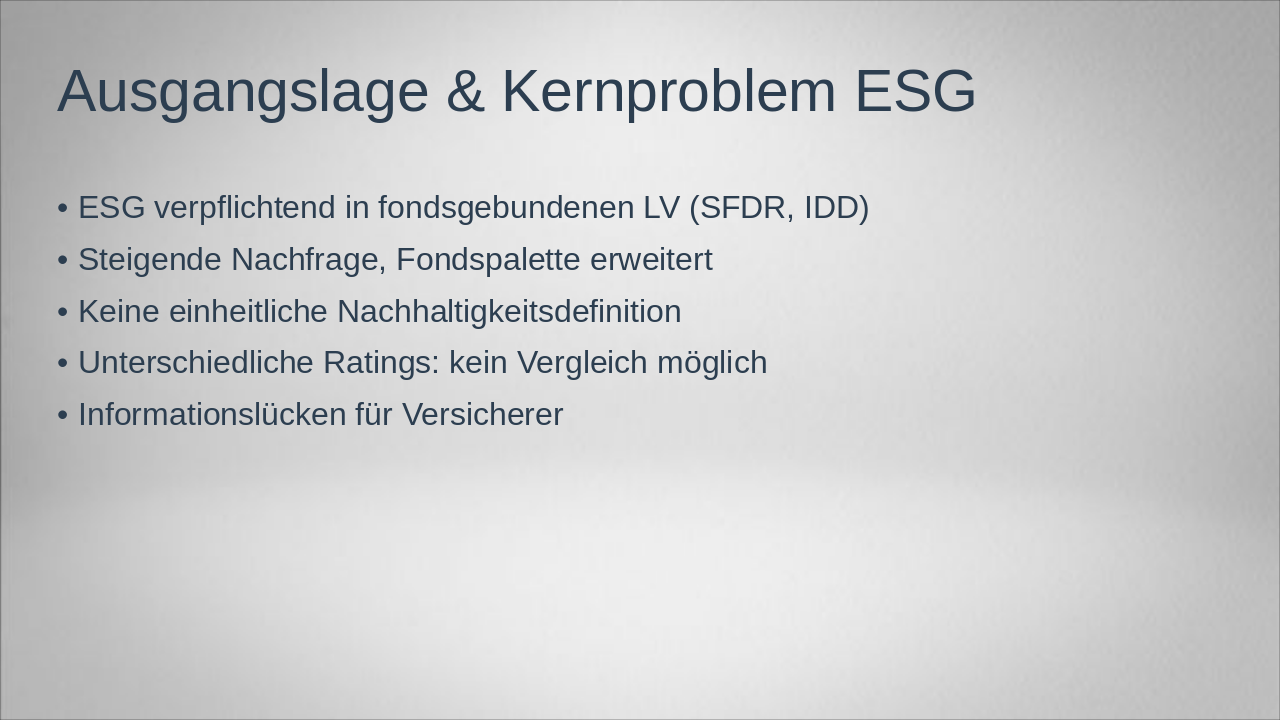 Ausgangslage & Kernproblem ESG

• ESG verpflichtend in fondsgebundenen LV (SFDR, IDD)
• Steigende Nachfrage, Fondspalette erweitert
• Keine einheitliche Nachhaltigkeitsdefinition
• Unterschiedliche Ratings: kein Vergleich möglich
• Informationslücken für Versicherer